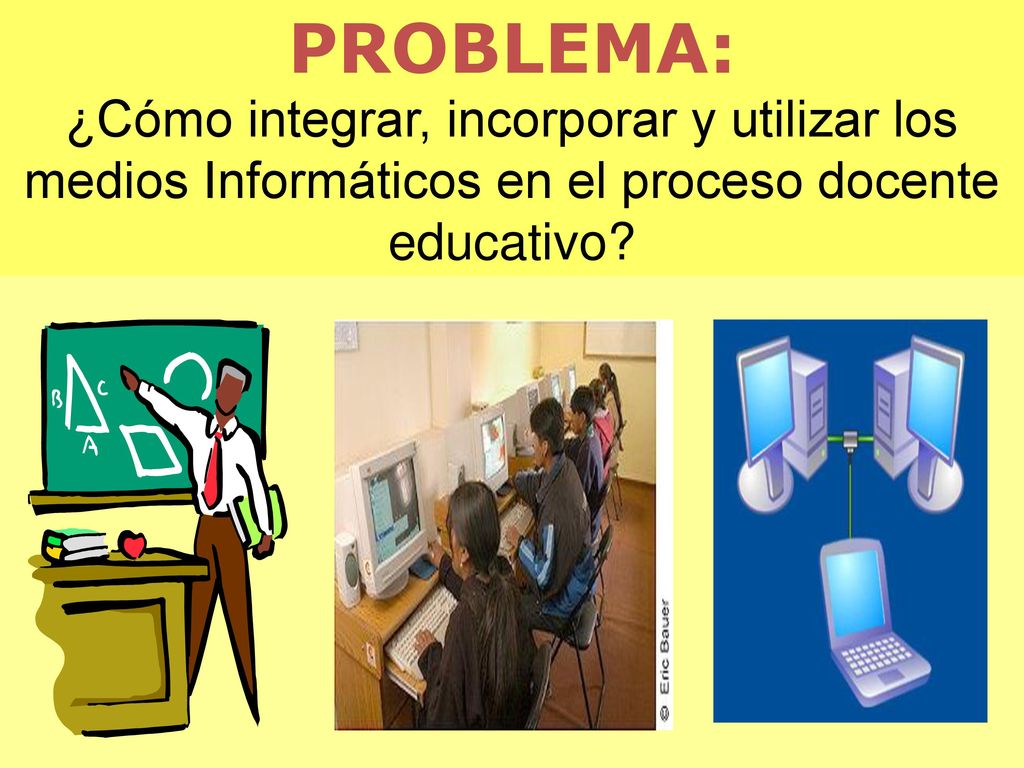 PROBLEMA:
¿Cómo integrar, incorporar y utilizar los medios Informáticos en el proceso docente educativo?

B C A

© Eric Bauer